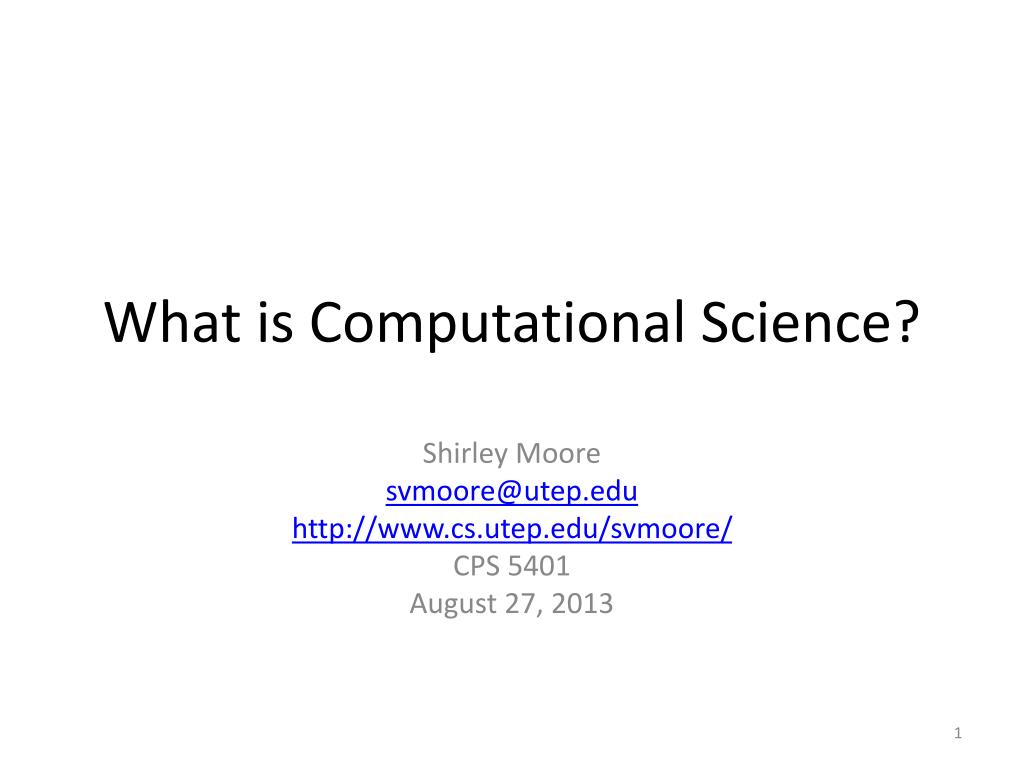 What is Computational Science?

Shirley Moore
svmoore@utep.edu
http://www.cs.utep.edu/svmoore/
CPS 5401
August 27, 2013

1